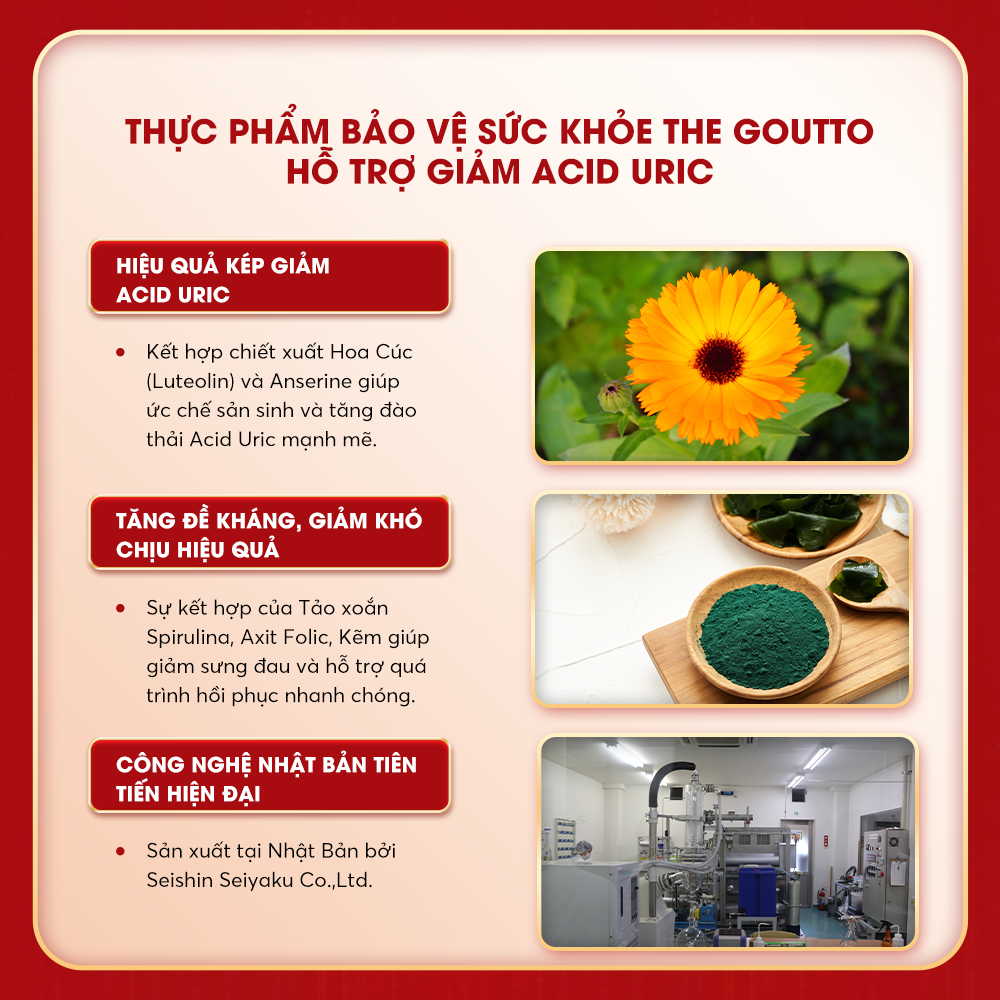 THỰC PHẨM BẢO VỆ SỨC KHỎE THE GOUTTO
HỖ TRỢ GIẢM ACID URIC

HIỆU QUẢ KÉP GIẢM ACID URIC

• Kết hợp chiết xuất Hoa Cúc (Luteolin) và Anserine giúp ức chế sản sinh và tăng đào thải Acid Uric mạnh mẽ.

TĂNG ĐỀ KHÁNG, GIẢM KHÓ CHỊU HIỆU QUẢ

• Sự kết hợp của Tảo xoắn Spirulina, Axit Folic, Kẽm giúp giảm sưng đau và hỗ trợ quá trình hồi phục nhanh chóng.

CÔNG NGHỆ NHẬT BẢN TIÊN TIẾN HIỆN ĐẠI

• Sản xuất tại Nhật Bản bởi Seishin Seiyaku Co.,Ltd.